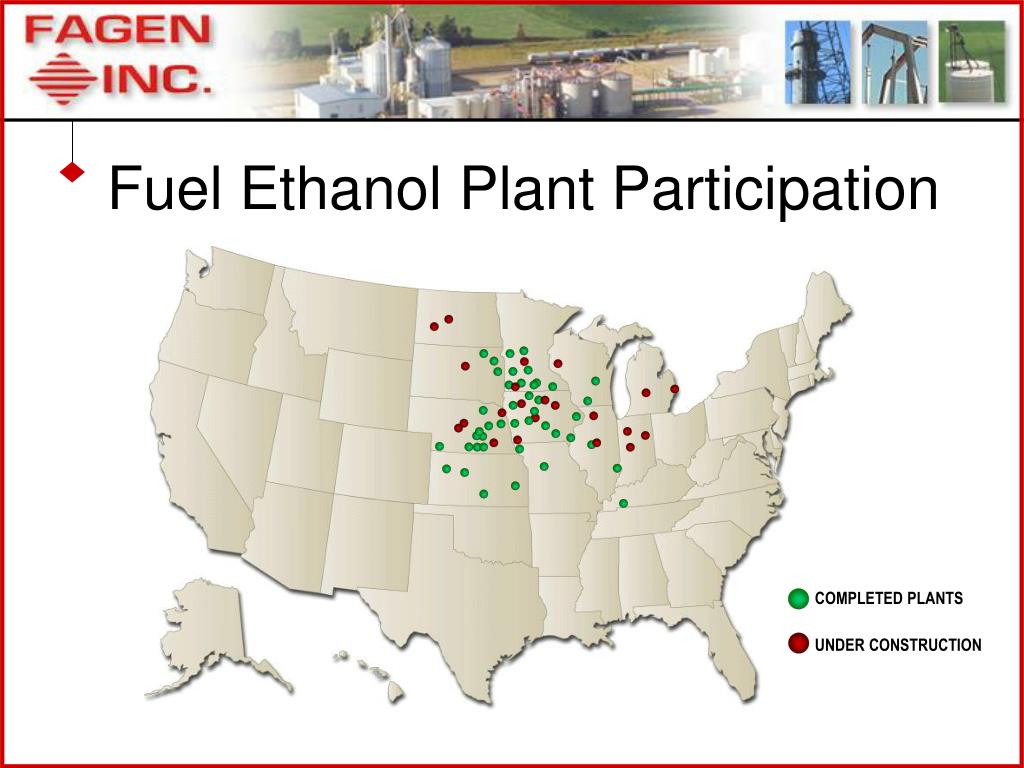 FAGEN INC.

Fuel Ethanol Plant Participation

COMPLETED PLANTS

UNDER CONSTRUCTION